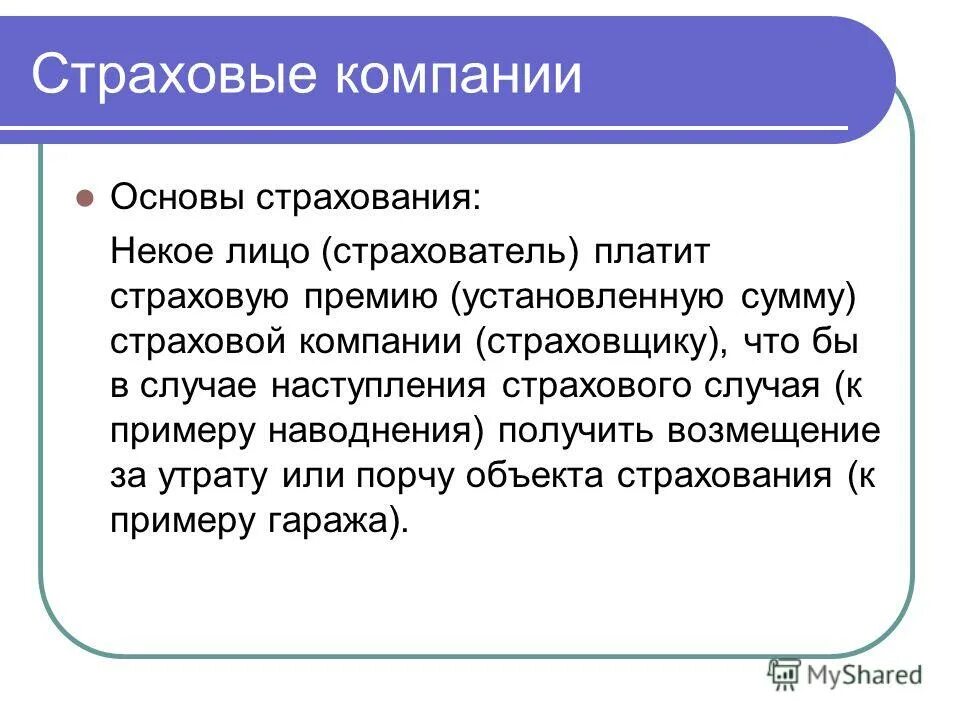 Страховые компании

Основы страхования:

Некое лицо (страхователь) платит страховую премию (установленную сумму) страховой компании (страховщику), что бы в случае наступления страхового случая (к примеру наводнения) получить возмещение за утрату или порчу объекта страхования (к примеру гаража).

MyShared